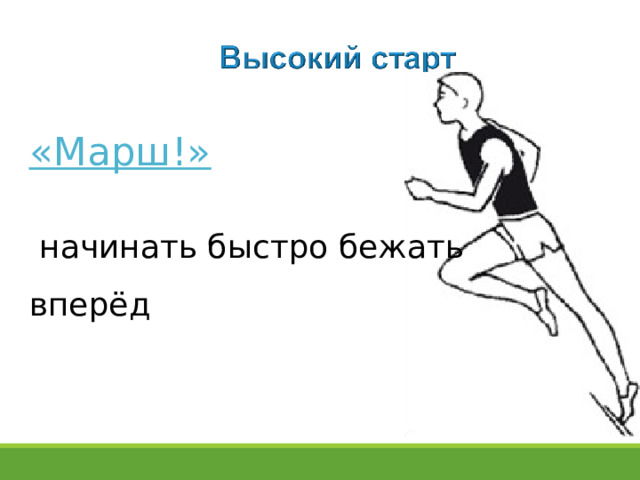 Высокий старт

«Марш!»

начинать быстро бежать

вперёд